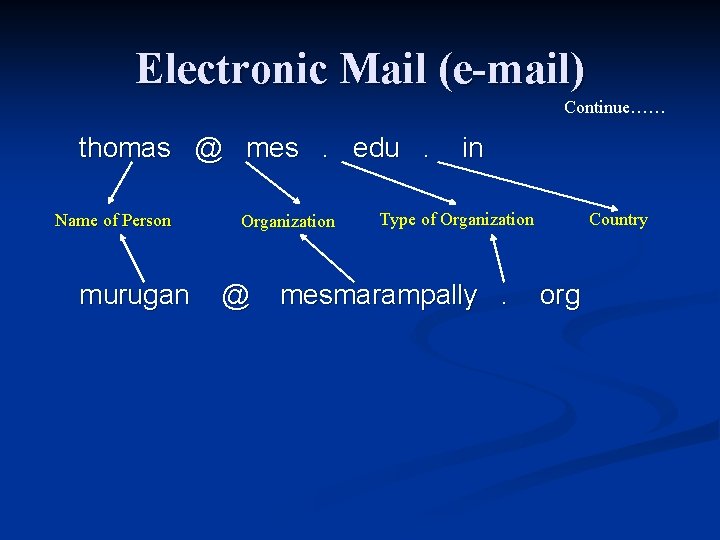 Electronic Mail (e-mail)

Continue……

thomas @ mes . edu . in

Name of Person

Organization

Type of Organization

Country

murugan @ mesmarampally . org